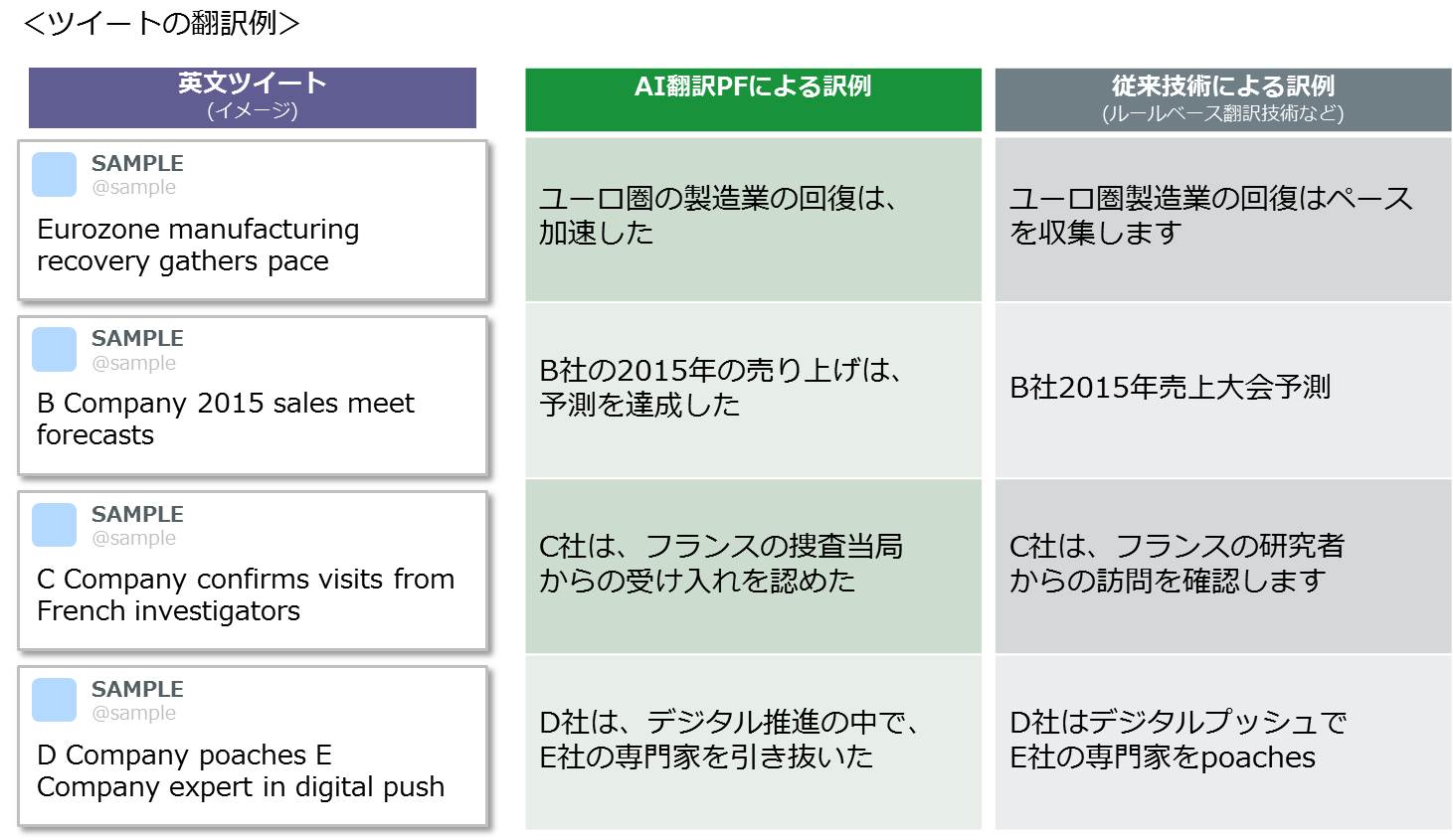 ＜ツイートの翻訳例＞

| 英文ツイート (イメージ) | AI翻訳PFによる訳例 | 従来技術による訳例 (ルールベース翻訳技術など) |
|---|---|---|
| SAMPLE @sample Eurozone manufacturing recovery gathers pace | ユーロ圏の製造業の回復は、加速した | ユーロ圏製造業の回復はペースを収集します |
| SAMPLE @sample B Company 2015 sales meet forecasts | B社の2015年の売り上げは、予測を達成した | B社2015年売上大会予測 |
| SAMPLE @sample C Company confirms visits from French investigators | C社は、フランスの捜査当局からの受け入れを認めた | C社は、フランスの研究者からの訪問を確認します |
| SAMPLE @sample D Company poaches E Company expert in digital push | D社は、デジタル推進の中で、E社の専門家を引き抜いた | D社はデジタルプッシュでE社の専門家をpoaches |